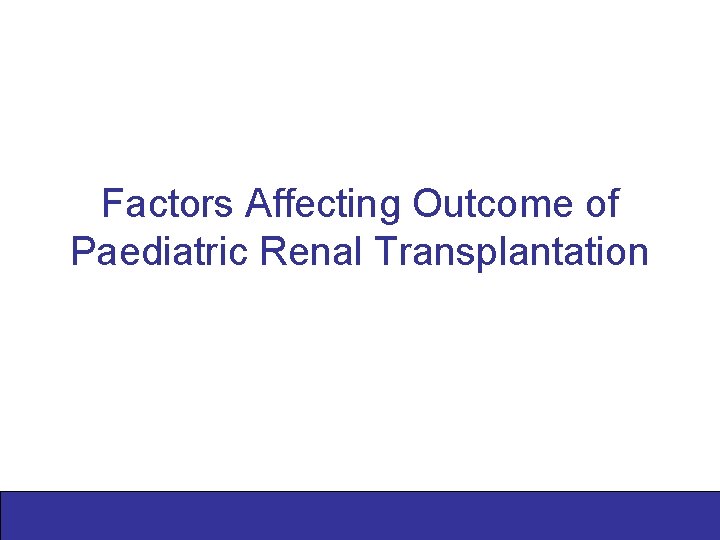 Factors Affecting Outcome of Paediatric Renal Transplantation